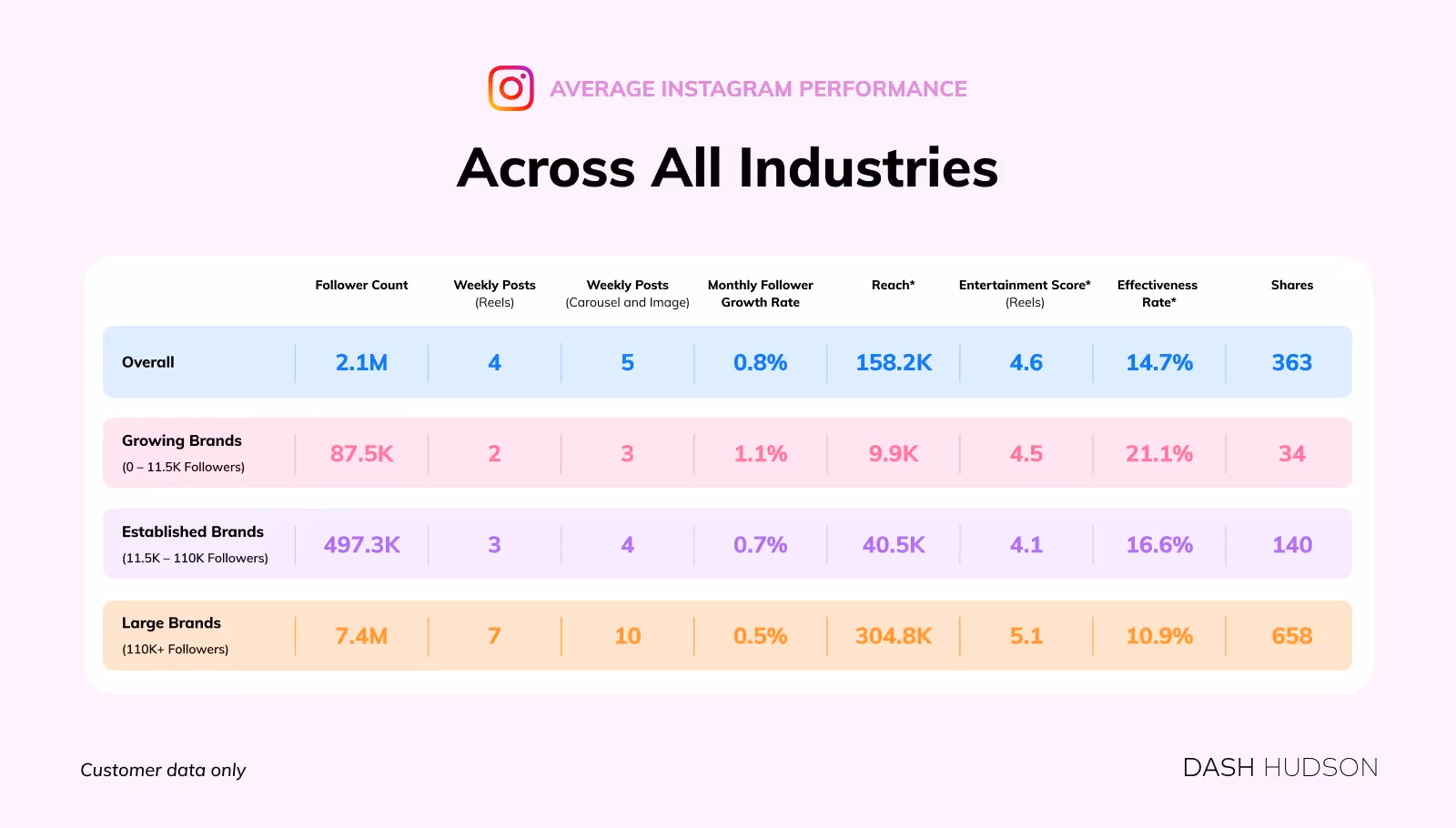 AVERAGE INSTAGRAM PERFORMANCE

Across All Industries

| | Follower Count | Weekly Posts (Reels) | Weekly Posts (Carousel and Image) | Monthly Follower Growth Rate | Reach* | Entertainment Score* (Reels) | Effectiveness Rate* | Shares |
|---|---|---|---|---|---|---|---|---|
| Overall | 2.1M | 4 | 5 | 0.8% | 158.2K | 4.6 | 14.7% | 363 |
| Growing Brands (0 – 11.5K Followers) | 87.5K | 2 | 3 | 1.1% | 9.9K | 4.5 | 21.1% | 34 |
| Established Brands (11.5K – 110K Followers) | 497.3K | 3 | 4 | 0.7% | 40.5K | 4.1 | 16.6% | 140 |
| Large Brands (110K+ Followers) | 7.4M | 7 | 10 | 0.5% | 304.8K | 5.1 | 10.9% | 658 |

Customer data only

DASH HUDSON